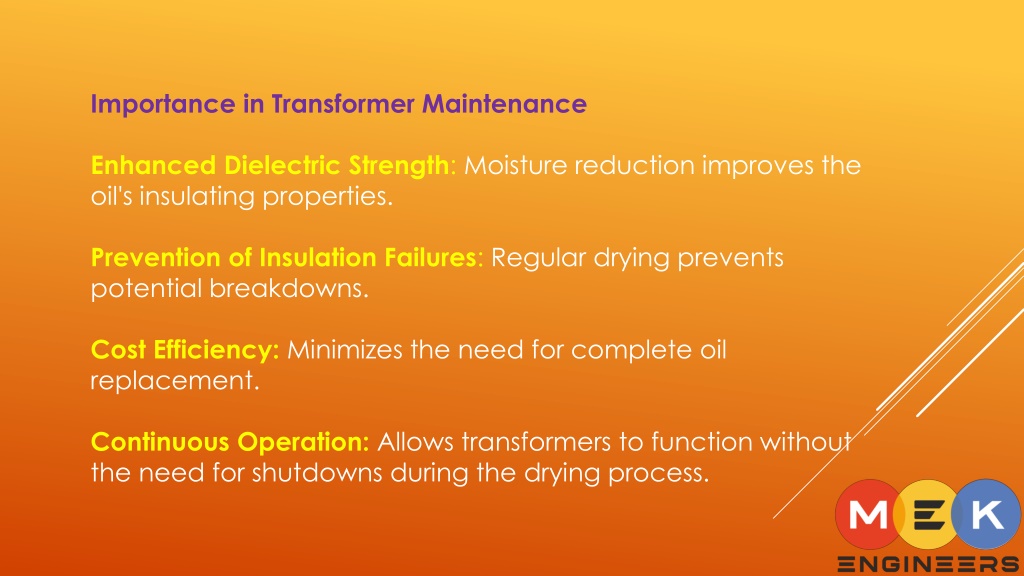 Importance in Transformer Maintenance

Enhanced Dielectric Strength: Moisture reduction improves the oil's insulating properties.

Prevention of Insulation Failures: Regular drying prevents potential breakdowns.

Cost Efficiency: Minimizes the need for complete oil replacement.

Continuous Operation: Allows transformers to function without the need for shutdowns during the drying process.

MEK
ENGINEERS